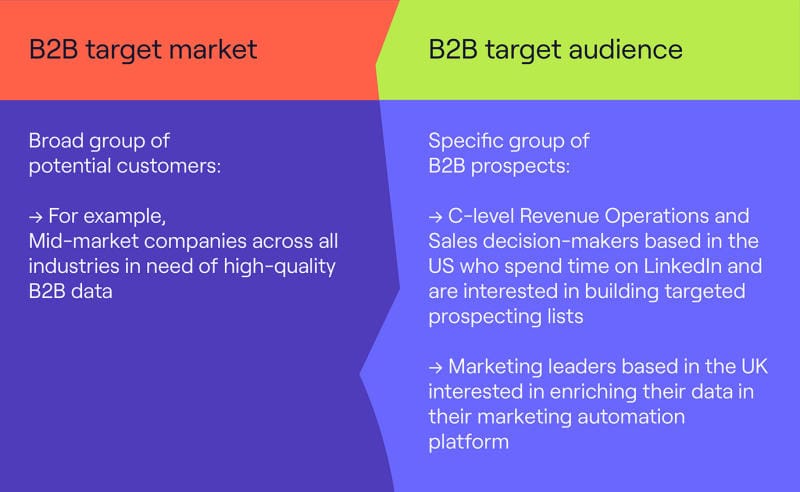 B2B target market

Broad group of potential customers:

→ For example, Mid-market companies across all industries in need of high-quality B2B data

B2B target audience

Specific group of B2B prospects:

→ C-level Revenue Operations and Sales decision-makers based in the US who spend time on LinkedIn and are interested in building targeted prospecting lists

→ Marketing leaders based in the UK interested in enriching their data in their marketing automation platform